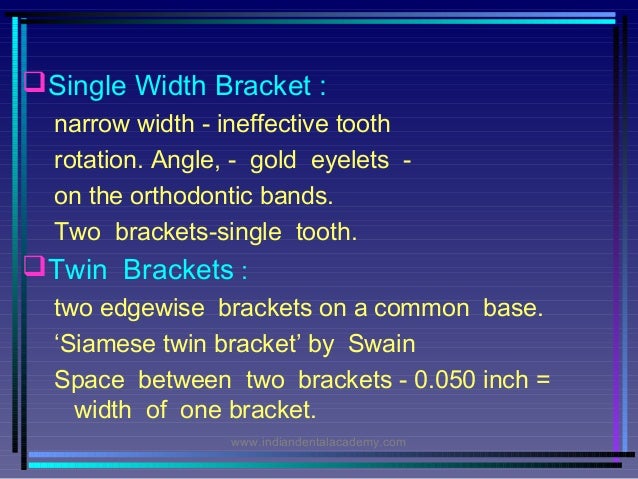 Single Width Bracket :

narrow width - ineffective tooth rotation. Angle, - gold eyelets - on the orthodontic bands.

Two brackets-single tooth.

Twin Brackets :

two edgewise brackets on a common base.

‘Siamese twin bracket’ by Swain

Space between two brackets - 0.050 inch = width of one bracket.

www.indiandentalacademy.com